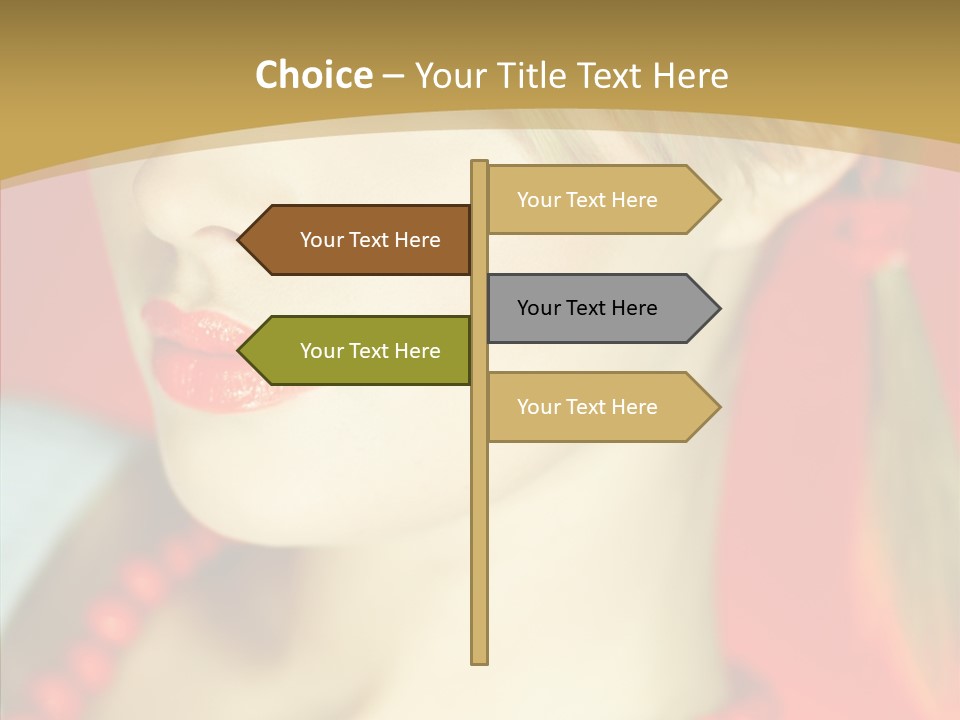 Choice – Your Title Text Here

Your Text Here

Your Text Here

Your Text Here

Your Text Here

Your Text Here